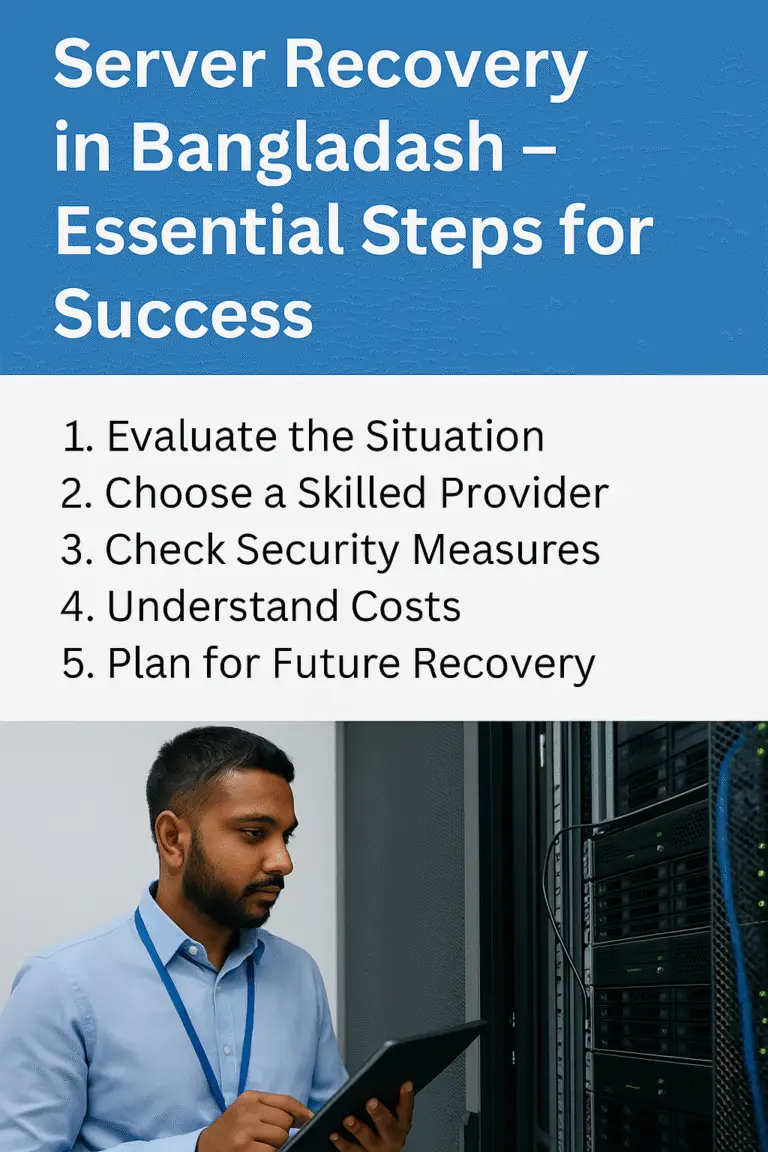 Server Recovery in Bangladash – Essential Steps for Success

1. Evaluate the Situation
2. Choose a Skilled Provider
3. Check Security Measures
4. Understand Costs
5. Plan for Future Recovery